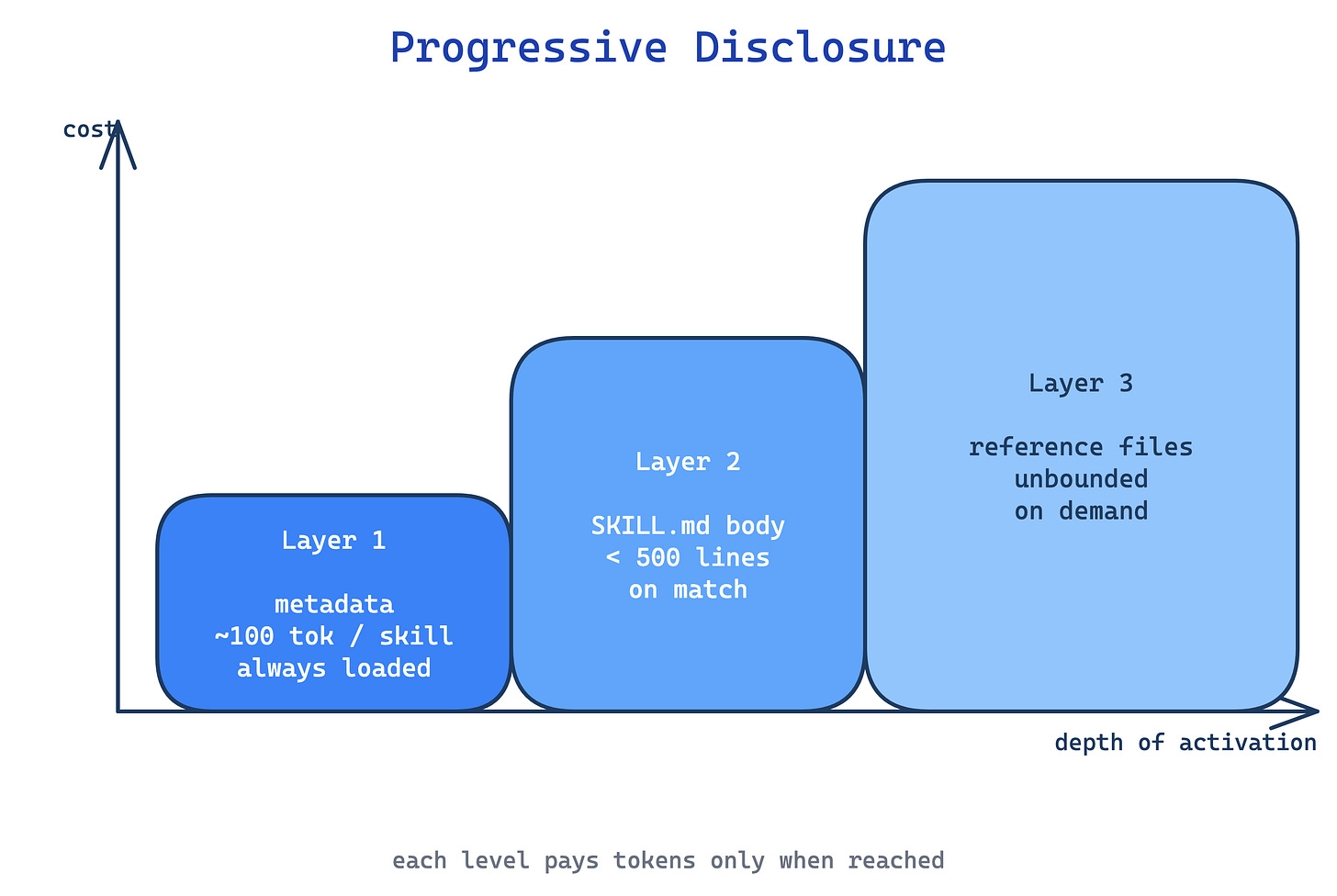 Progressive Disclosure

cost

Layer 1

metadata
~100 tok / skill
always loaded

Layer 2

SKILL.md body
< 500 lines
on match

Layer 3

reference files
unbounded
on demand

depth of activation

each level pays tokens only when reached